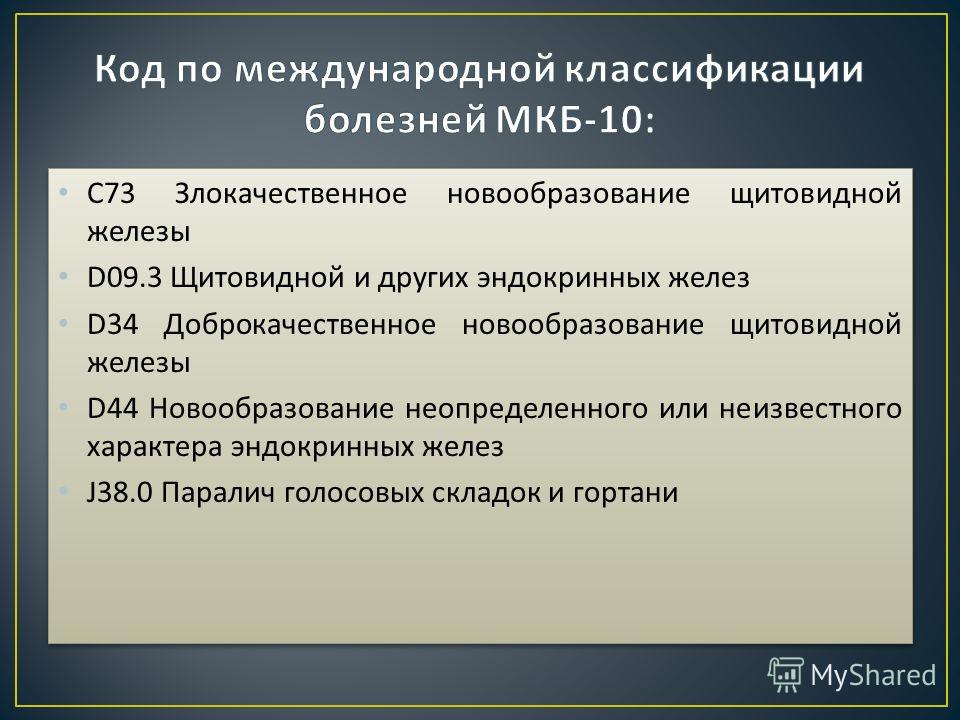 Код по международной классификации болезней МКБ-10:

• C73 Злокачественное новообразование щитовидной железы
• D09.3 Щитовидной и других эндокринных желез
• D34 Доброкачественное новообразование щитовидной железы
• D44 Новообразование неопределенного или неизвестного характера эндокринных желез
• J38.0 Паралич голосовых складок и гортани

MyShared